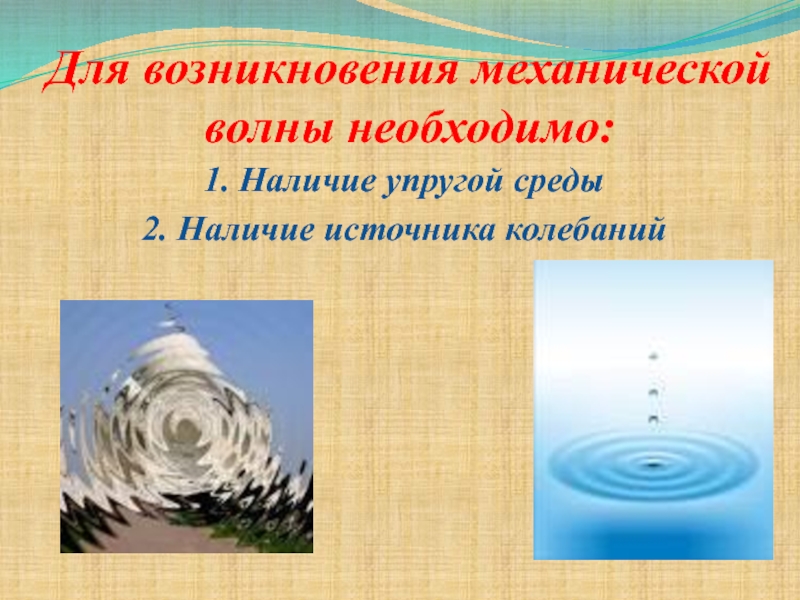 Для возникновения механической волны необходимо:

1. Наличие упругой среды

2. Наличие источника колебаний